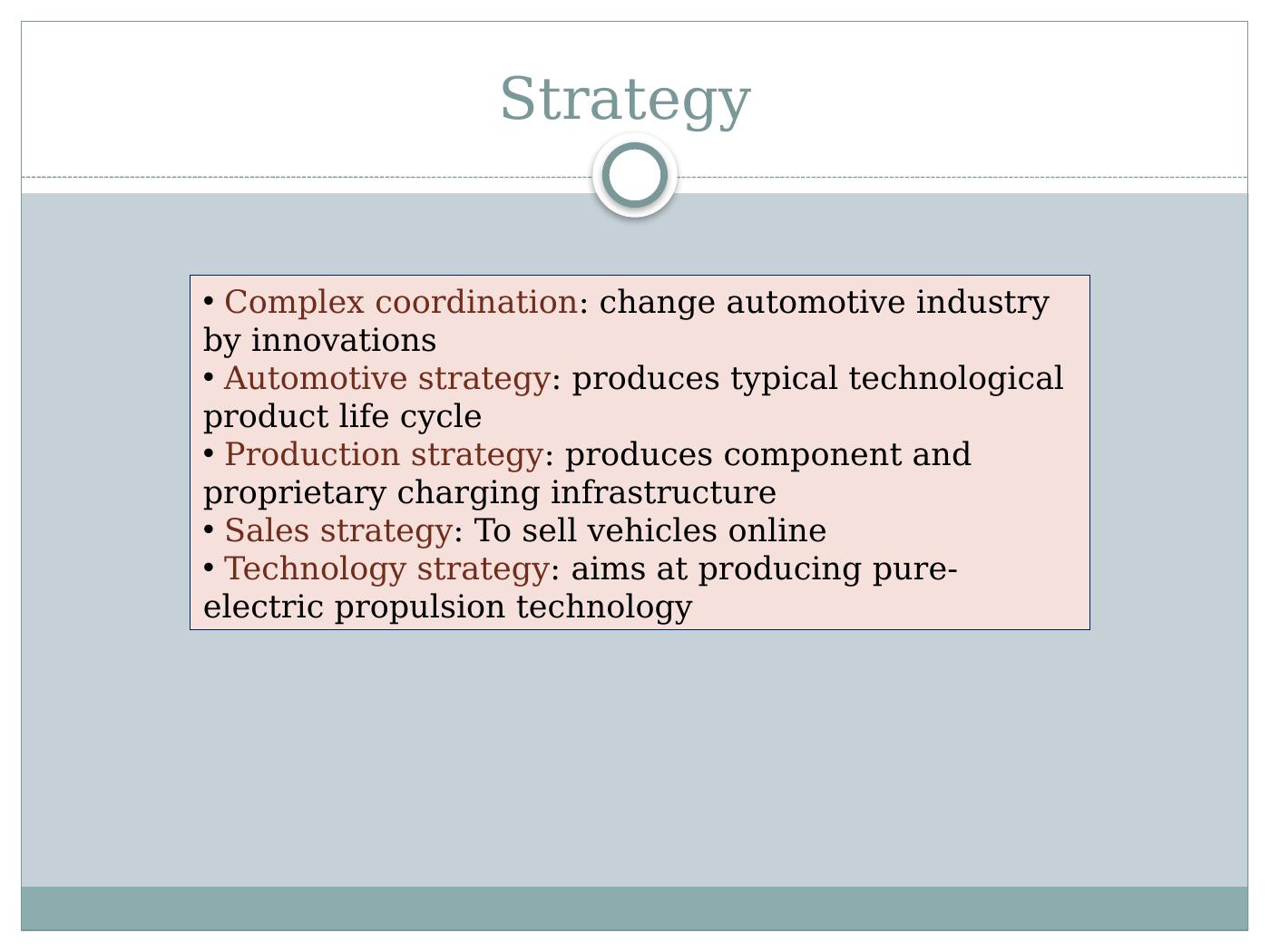 Strategy

• Complex coordination: change automotive industry by innovations
• Automotive strategy: produces typical technological product life cycle
• Production strategy: produces component and proprietary charging infrastructure
• Sales strategy: To sell vehicles online
• Technology strategy: aims at producing pure-electric propulsion technology